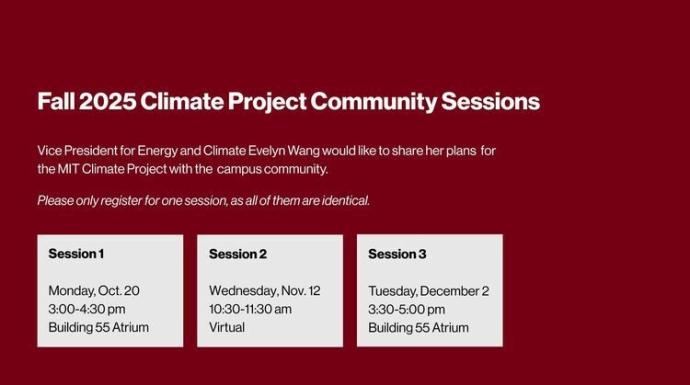 Fall 2025 Climate Project Community Sessions

Vice President for Energy and Climate Evelyn Wang would like to share her plans for the MIT Climate Project with the campus community.

Please only register for one session, as all of them are identical.

Session 1

Monday, Oct. 20
3:00-4:30 pm
Building 55 Atrium

Session 2

Wednesday, Nov. 12
10:30-11:30 am
Virtual

Session 3

Tuesday, December 2
3:30-5:00 pm
Building 55 Atrium